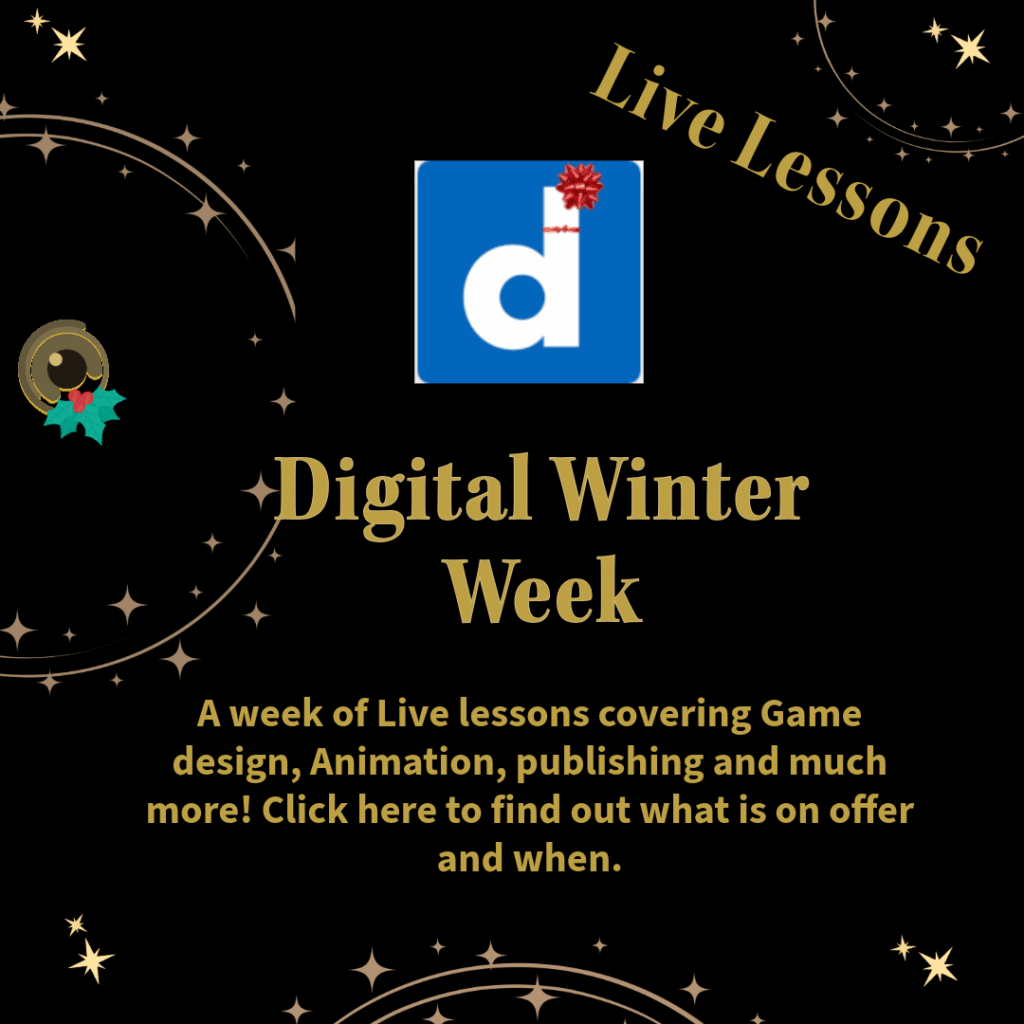 Live Lessons

d

Digital Winter Week

A week of Live lessons covering Game design, Animation, publishing and much more! Click here to find out what is on offer and when.